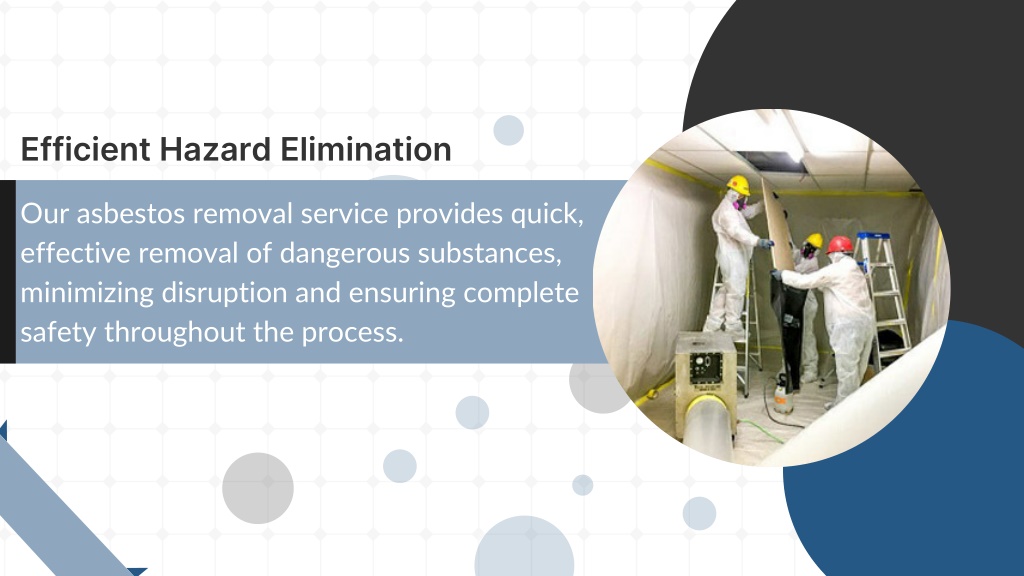 Efficient Hazard Elimination

Our asbestos removal service provides quick, effective removal of dangerous substances, minimizing disruption and ensuring complete safety throughout the process.